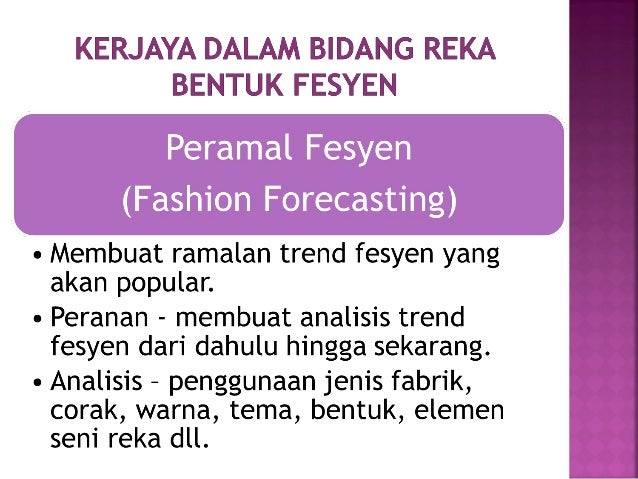 KERJAYA DALAM BIDANG REKA BENTUK FESYEN

Peramal Fesyen
(Fashion Forecasting)

• Membuat ramalan trend fesyen yang akan popular.
• Peranan - membuat analisis trend fesyen dari dahulu hingga sekarang.
• Analisis – penggunaan jenis fabrik, corak, warna, tema, bentuk, elemen seni reka dll.